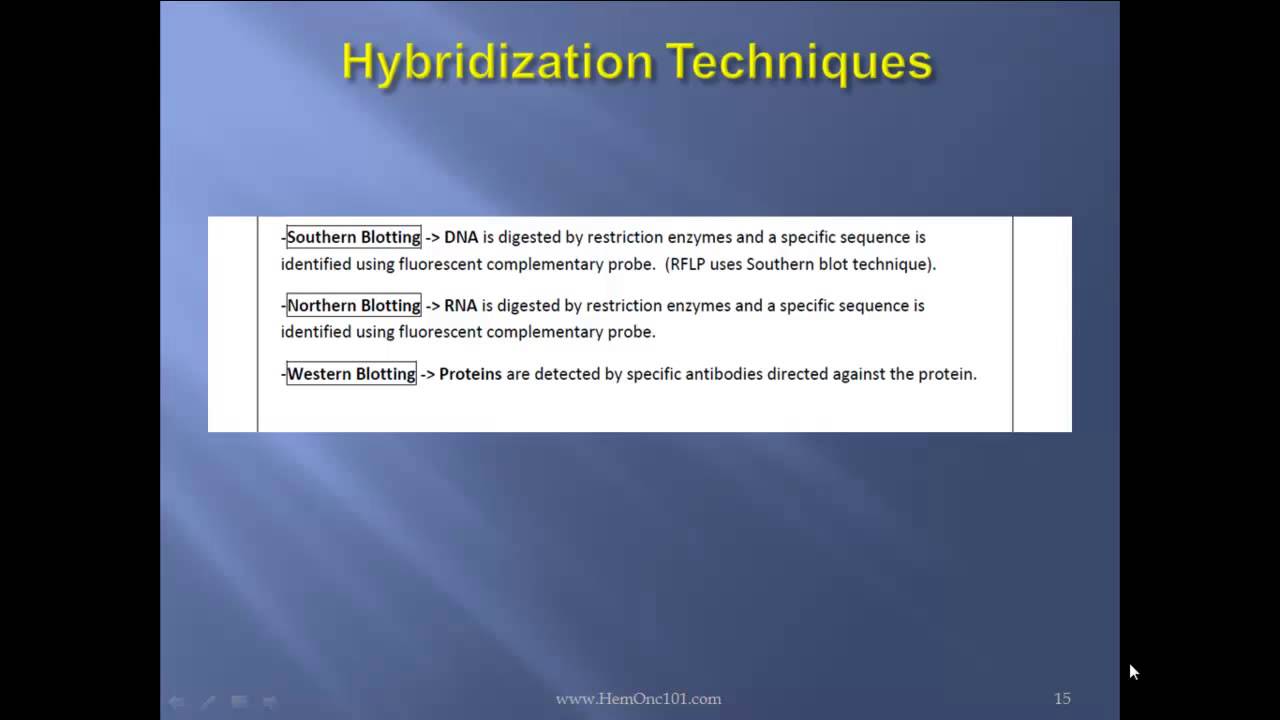 Hybridization Techniques

-Southern Blotting -> DNA is digested by restriction enzymes and a specific sequence is identified using fluorescent complementary probe. (RFLP uses Southern blot technique).

-Northern Blotting -> RNA is digested by restriction enzymes and a specific sequence is identified using fluorescent complementary probe.

-Western Blotting -> Proteins are detected by specific antibodies directed against the protein.

www.HemOnc101.com

15